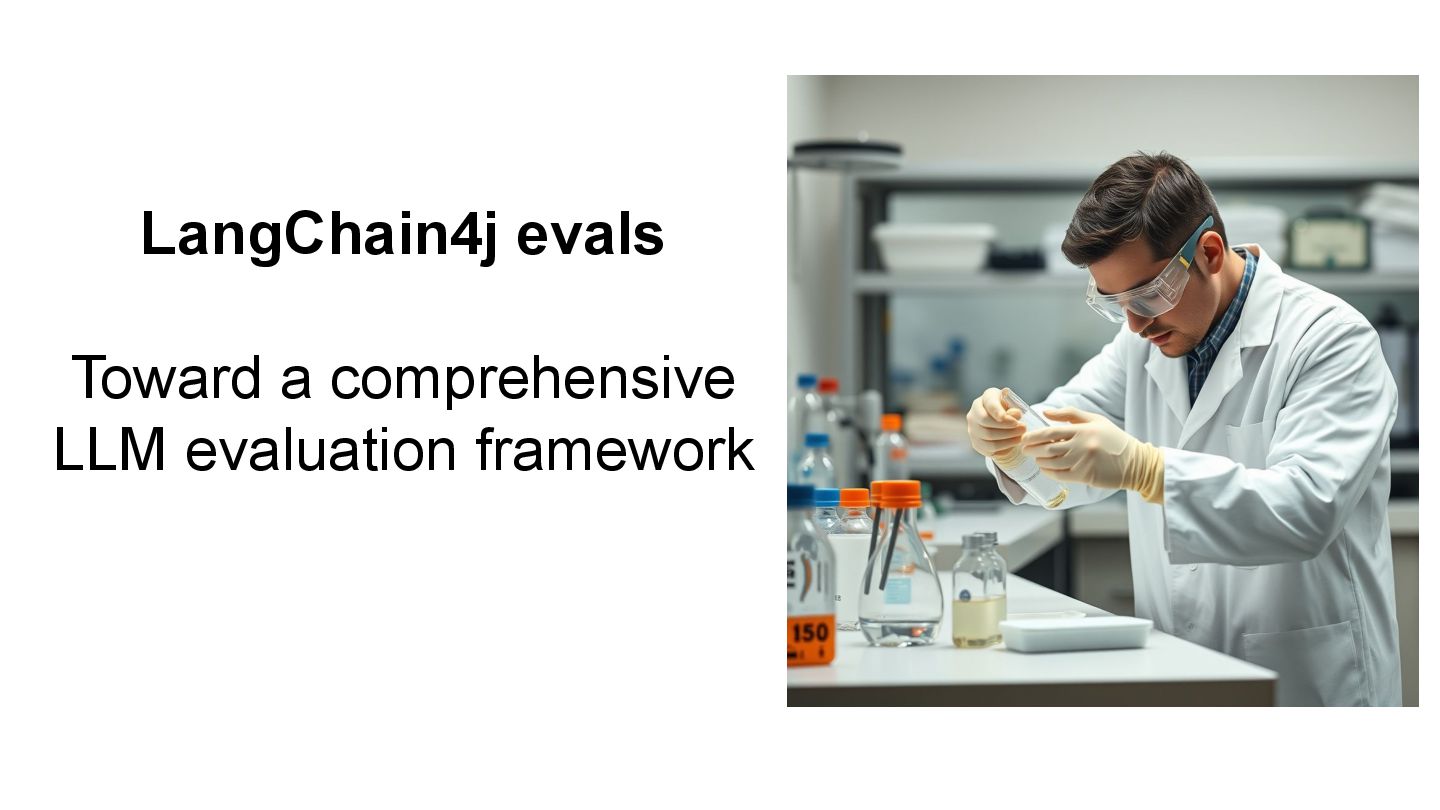 LangChain4j evals

Toward a comprehensive LLM evaluation framework

150